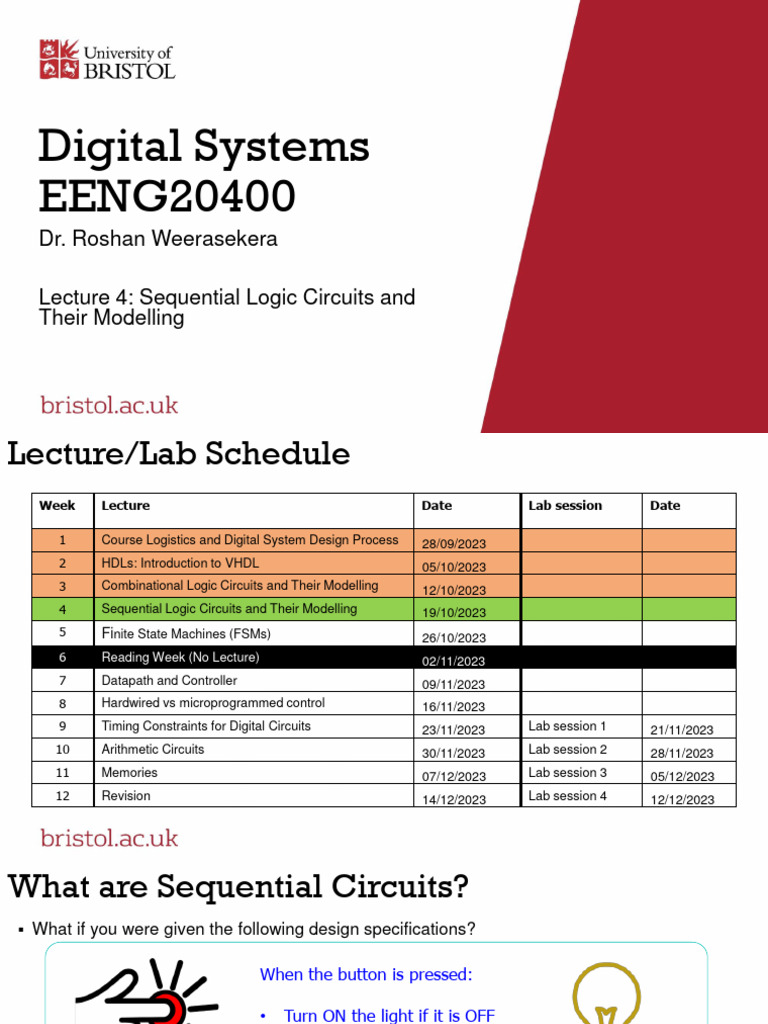 University of BRISTOL

Digital Systems EENG20400

Dr. Roshan Weerasekera

Lecture 4: Sequential Logic Circuits and Their Modelling

bristol.ac.uk

Lecture/Lab Schedule

| Week | Lecture | Date | Lab session | Date |
|---|---|---|---|---|
| 1 | Course Logistics and Digital System Design Process | 28/09/2023 | | |
| 2 | HDLs: Introduction to VHDL | 05/10/2023 | | |
| 3 | Combinational Logic Circuits and Their Modelling | 12/10/2023 | | |
| 4 | Sequential Logic Circuits and Their Modelling | 19/10/2023 | | |
| 5 | Finite State Machines (FSMs) | 26/10/2023 | | |
| 6 | Reading Week (No Lecture) | 02/11/2023 | | |
| 7 | Datapath and Controller | 09/11/2023 | | |
| 8 | Hardwired vs microprogrammed control | 16/11/2023 | | |
| 9 | Timing Constraints for Digital Circuits | 23/11/2023 | Lab session 1 | 21/11/2023 |
| 10 | Arithmetic Circuits | 30/11/2023 | Lab session 2 | 28/11/2023 |
| 11 | Memories | 07/12/2023 | Lab session 3 | 05/12/2023 |
| 12 | Revision | 14/12/2023 | Lab session 4 | 12/12/2023 |

bristol.ac.uk

What are Sequential Circuits?

▪ What if you were given the following design specifications?

When the button is pressed:

• Turn ON the light if it is OFF